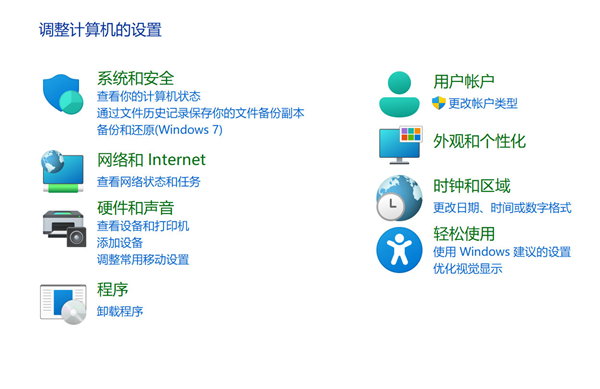 调整计算机的设置

系统和安全
查看你的计算机状态
通过文件历史记录保存你的文件备份副本
备份和还原(Windows 7)

网络和 Internet
查看网络状态和任务

硬件和声音
查看设备和打印机
添加设备
调整常用移动设置

程序
卸载程序

用户帐户
更改帐户类型

外观和个性化

时钟和区域
更改日期、时间或数字格式

轻松使用
使用 Windows 建议的设置
优化视觉显示